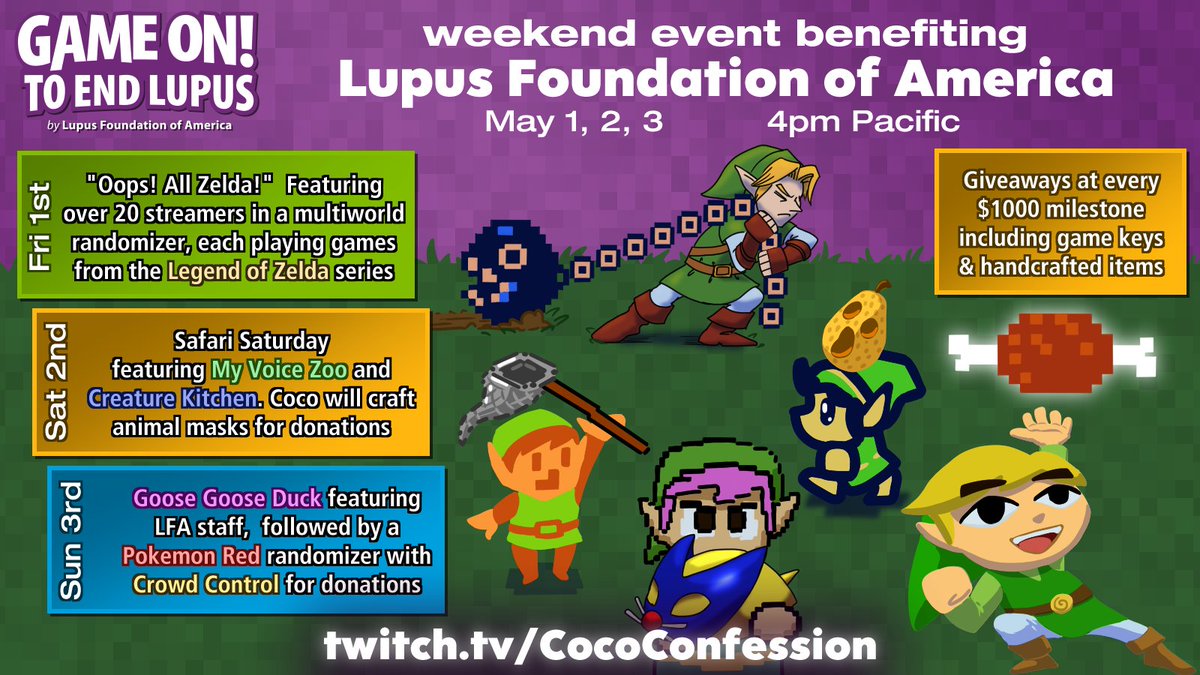 GAME ON! TO END LUPUS
by Lupus Foundation of America

weekend event benefiting
Lupus Foundation of America
May 1, 2, 3 4pm Pacific

Fri 1st
"Oops! All Zelda!" Featuring over 20 streamers in a multiworld randomizer, each playing games from the Legend of Zelda series

Sat 2nd
Safari Saturday featuring My Voice Zoo and Creature Kitchen. Coco will craft animal masks for donations

Sun 3rd
Goose Goose Duck featuring LFA staff, followed by a Pokemon Red randomizer with Crowd Control for donations

Giveaways at every $1000 milestone including game keys & handcrafted items

twitch.tv/CocoConfession